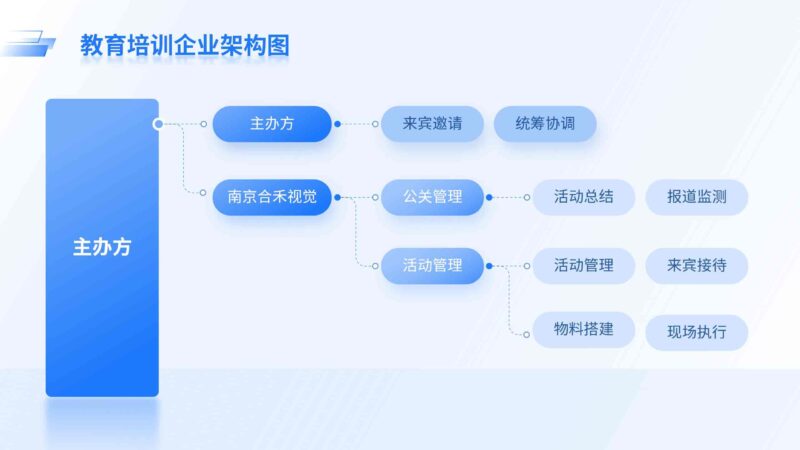 教育培训企业架构图

主办方

主办方

来宾邀请

统筹协调

南京合禾视觉

公关管理

活动总结

报道监测

活动管理

活动管理

来宾接待

物料搭建

现场执行